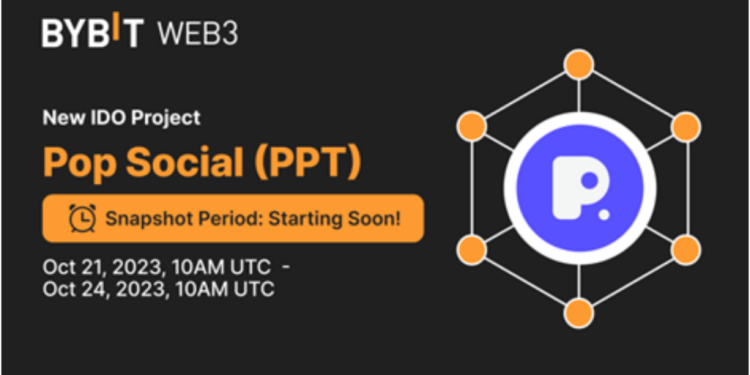 BYBIT WEB3

New IDO Project

Pop Social (PPT)

Snapshot Period: Starting Soon!

Oct 21, 2023, 10AM UTC -
Oct 24, 2023, 10AM UTC